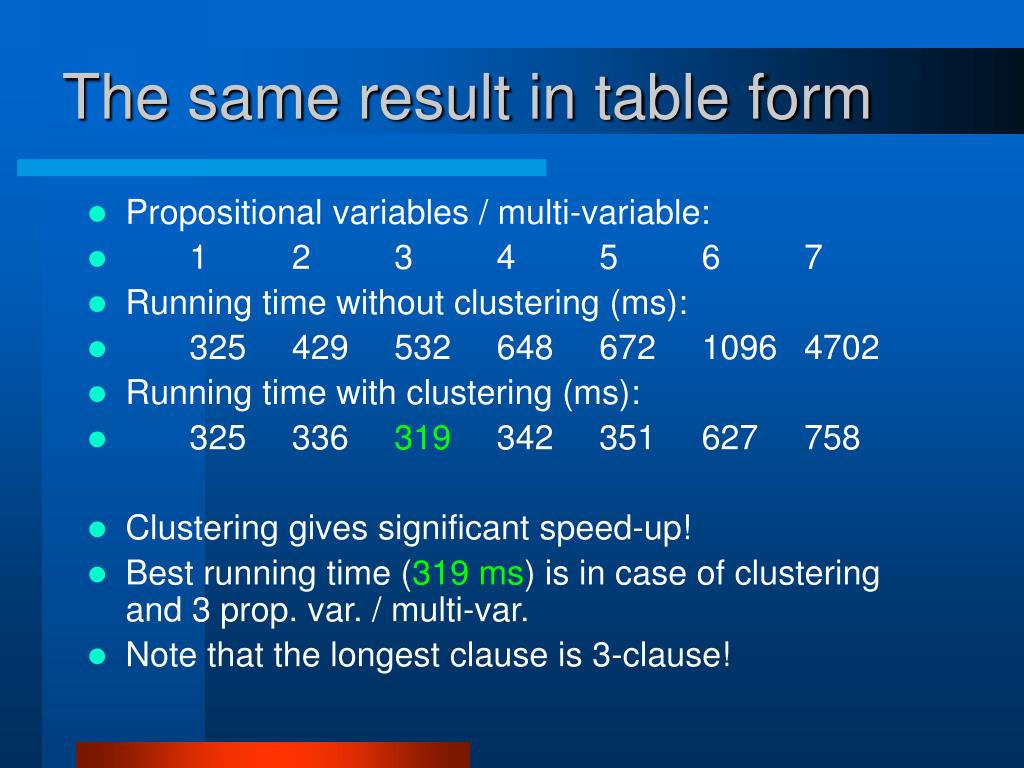 The same result in table form

- Propositional variables / multi-variable:
- 1 2 3 4 5 6 7
- Running time without clustering (ms):
- 325 429 532 648 672 1096 4702
- Running time with clustering (ms):
- 325 336 319 342 351 627 758

- Clustering gives significant speed-up!
- Best running time (319 ms) is in case of clustering and 3 prop. var. / multi-var.
- Note that the longest clause is 3-clause!